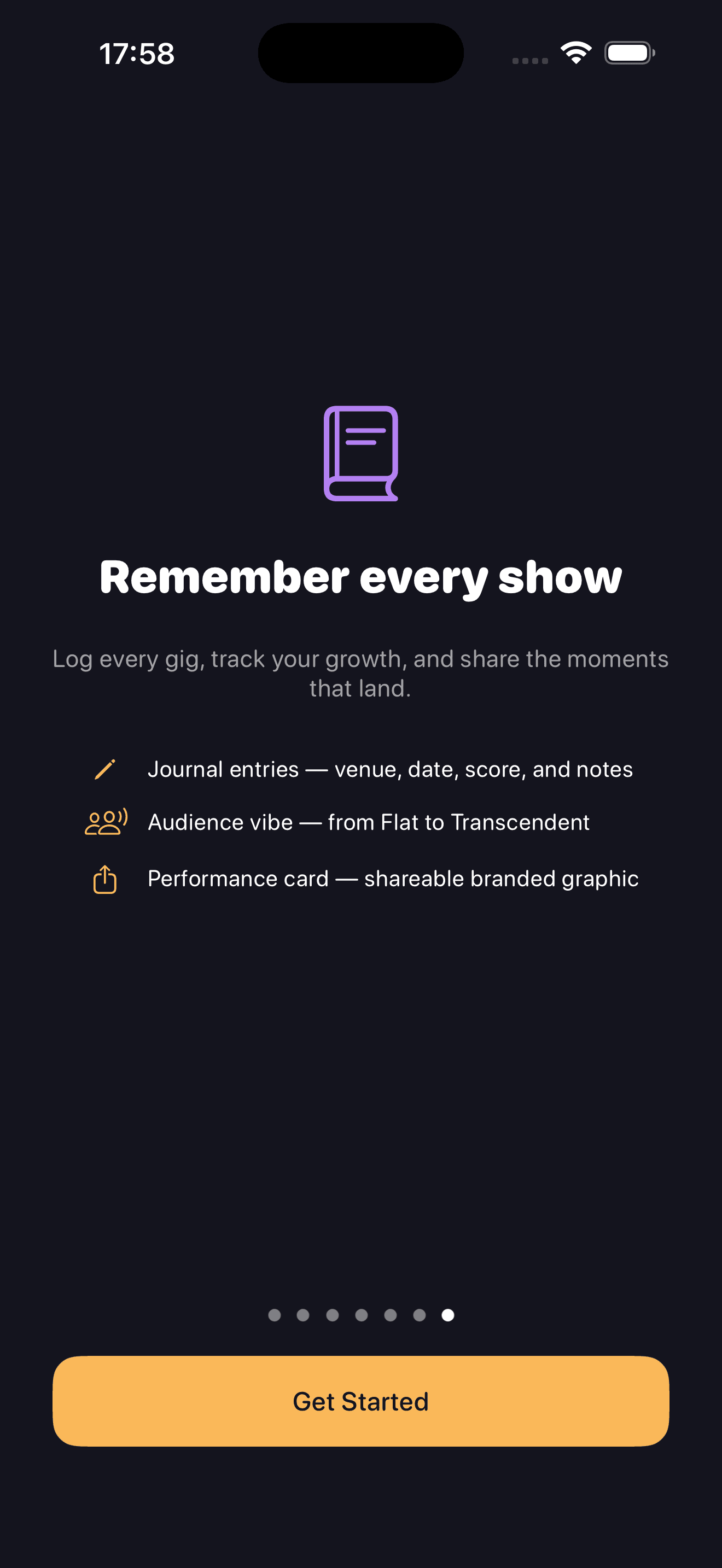 17:58

Remember every show

Log every gig, track your growth, and share the moments that land.

Journal entries — venue, date, score, and notes

Audience vibe — from Flat to Transcendent

Performance card — shareable branded graphic

Get Started